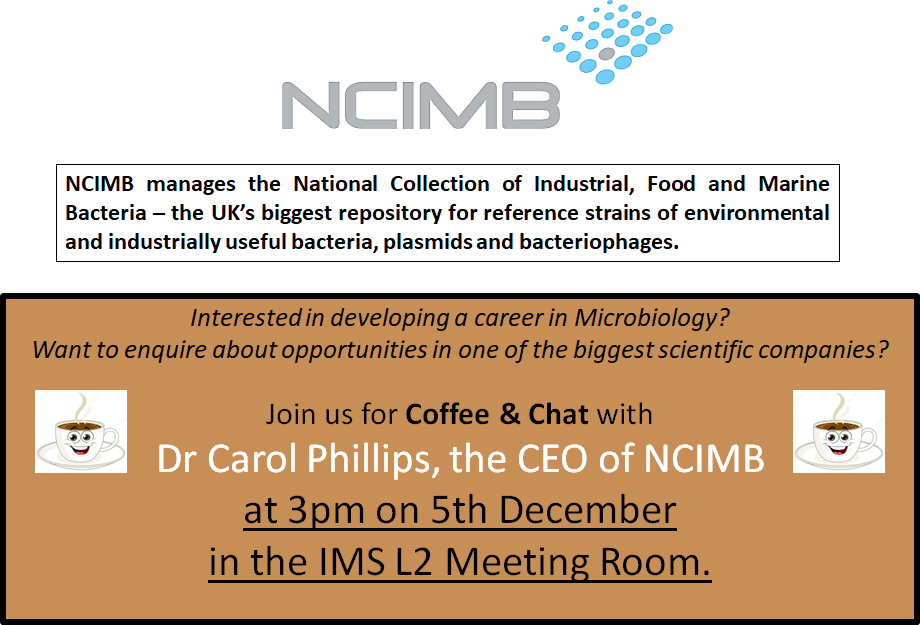 NCIMB

NCIMB manages the National Collection of Industrial, Food and Marine Bacteria – the UK's biggest repository for reference strains of environmental and industrially useful bacteria, plasmids and bacteriophages.

Interested in developing a career in Microbiology?
Want to enquire about opportunities in one of the biggest scientific companies?

Join us for Coffee & Chat with
Dr Carol Phillips, the CEO of NCIMB
at 3pm on 5th December
in the IMS L2 Meeting Room.